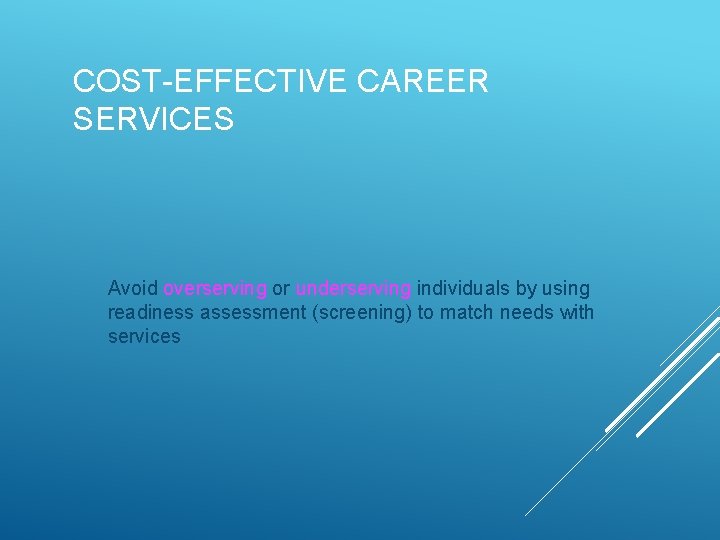 COST-EFFECTIVE CAREER SERVICES

Avoid overserving or underserving individuals by using readiness assessment (screening) to match needs with services